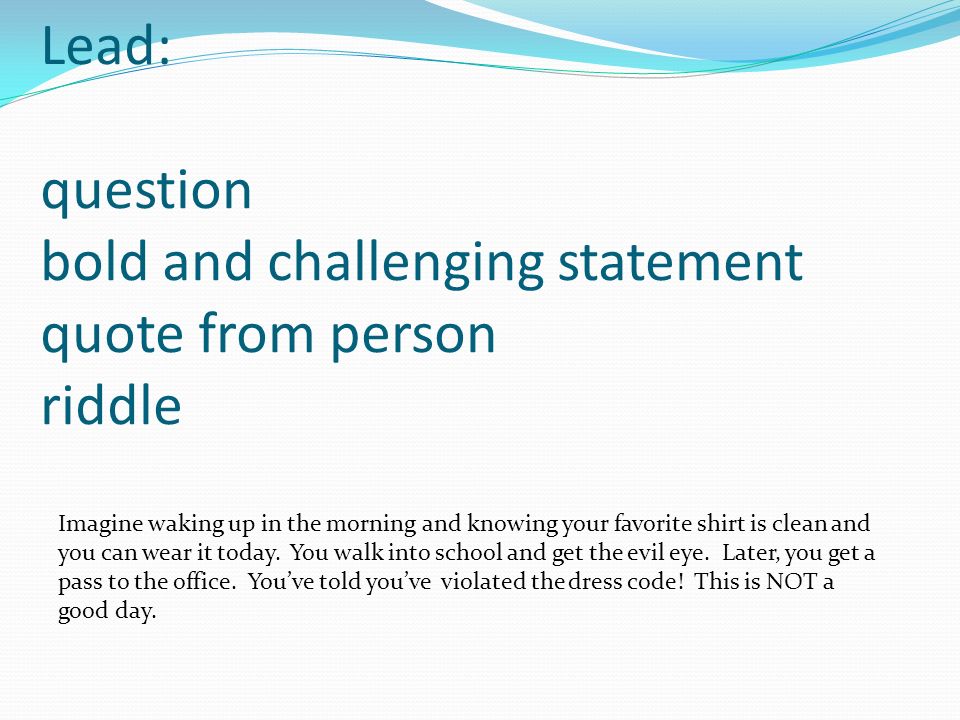 Lead:

question
bold and challenging statement
quote from person
riddle

Imagine waking up in the morning and knowing your favorite shirt is clean and you can wear it today. You walk into school and get the evil eye. Later, you get a pass to the office. You've told you've violated the dress code! This is NOT a good day.